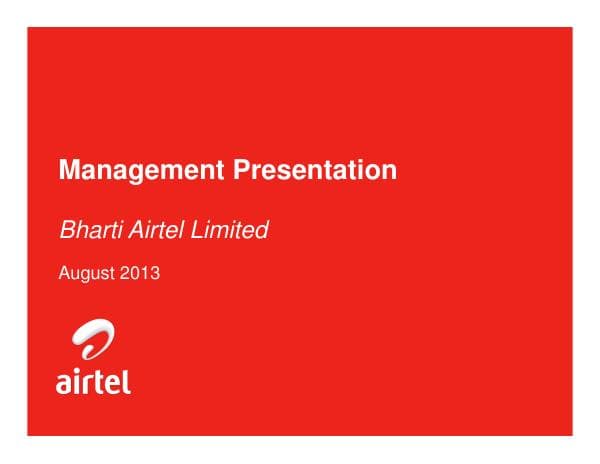 Management Presentation

Bharti Airtel Limited

August 2013

airtel